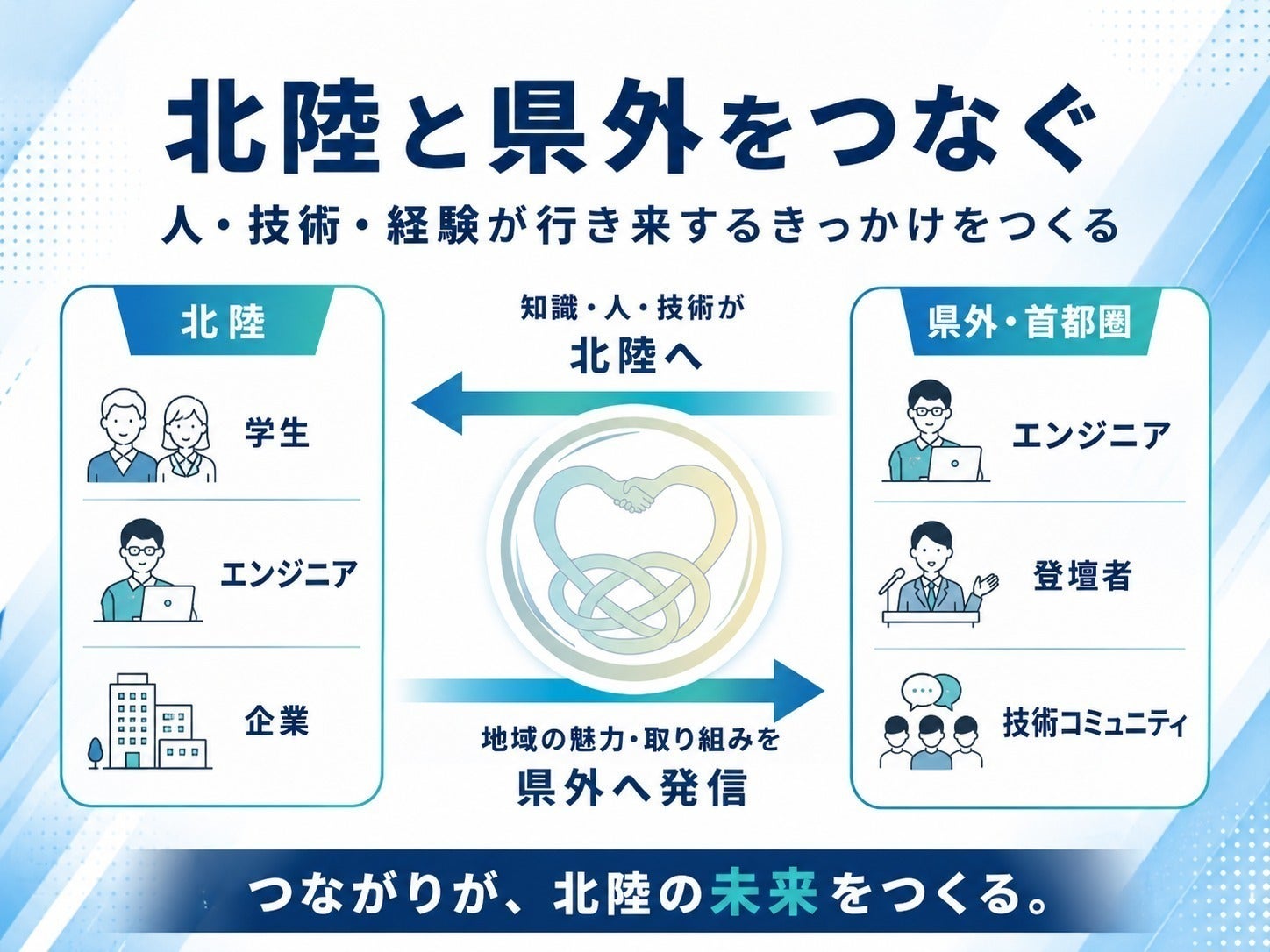 北陸と県外をつなぐ

人・技術・経験が行き来するきっかけをつくる

北陸

学生

エンジニア

企業

知識・人・技術が
北陸へ

地域の魅力・取り組みを
県外へ発信

県外・首都圏

エンジニア

登壇者

技術コミュニティ

つながりが、北陸の未来をつくる。